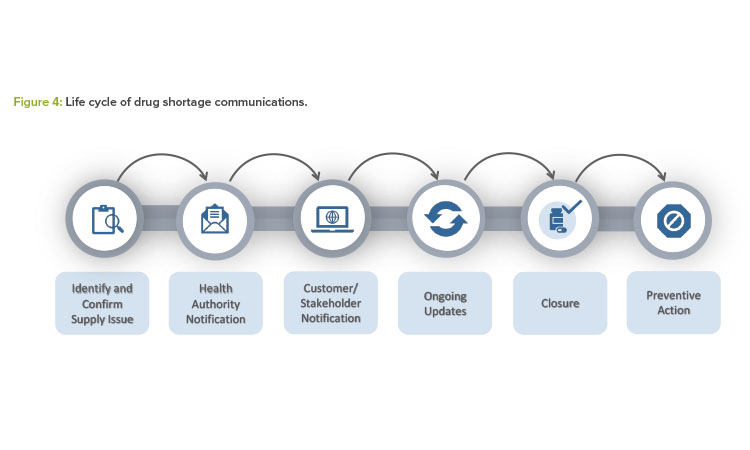 Figure 4: Life cycle of drug shortage communications.

Identify and Confirm Supply Issue

Health Authority Notification

Customer/ Stakeholder Notification

Ongoing Updates

Closure

Preventive Action